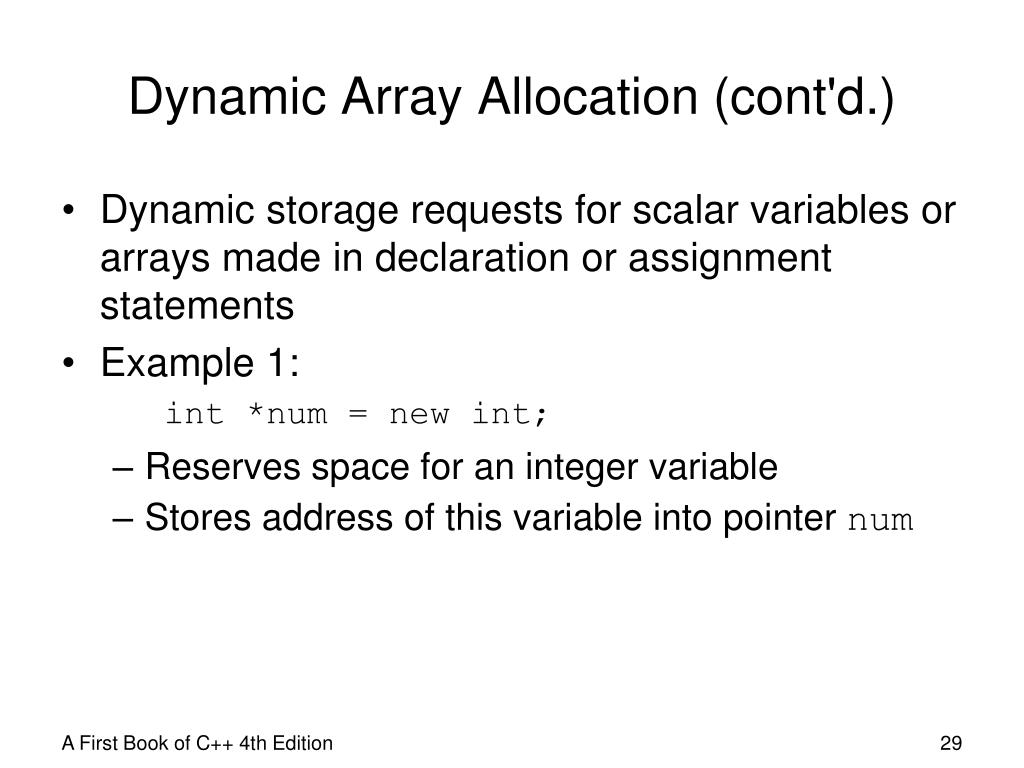 Dynamic Array Allocation (cont'd.)

• Dynamic storage requests for scalar variables or arrays made in declaration or assignment statements

• Example 1:

int *num = new int;

– Reserves space for an integer variable

– Stores address of this variable into pointer num

A First Book of C++ 4th Edition

29